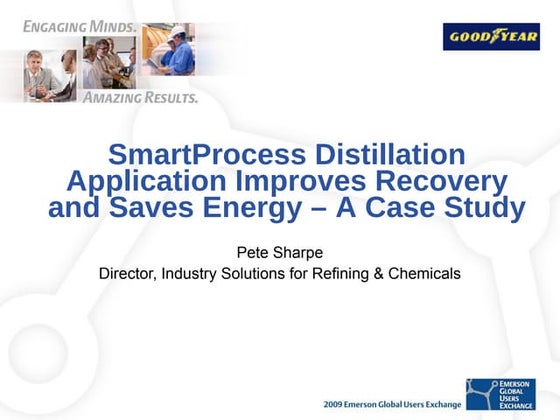 ENGAGING MINDS.

AMAZING RESULTS.

GOODYEAR

SmartProcess Distillation Application Improves Recovery and Saves Energy – A Case Study

Pete Sharpe

Director, Industry Solutions for Refining & Chemicals

2009 Emerson Global Users Exchange

EMERSON GLOBAL USERS EXCHANGE